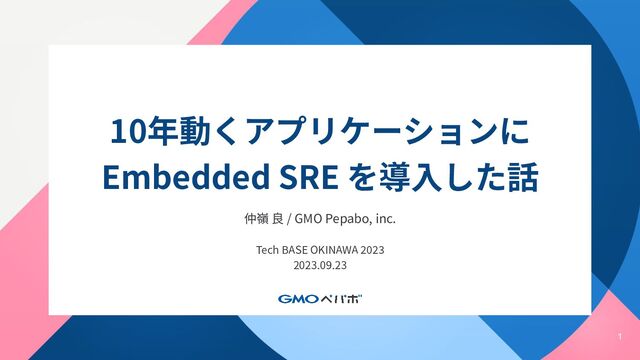 10年動くアプリケーションに
Embedded SRE を導入した話

仲嶺 良 / GMO Pepabo, inc.

Tech BASE OKINAWA 2023
2023.09.23

GMOペパボ

1